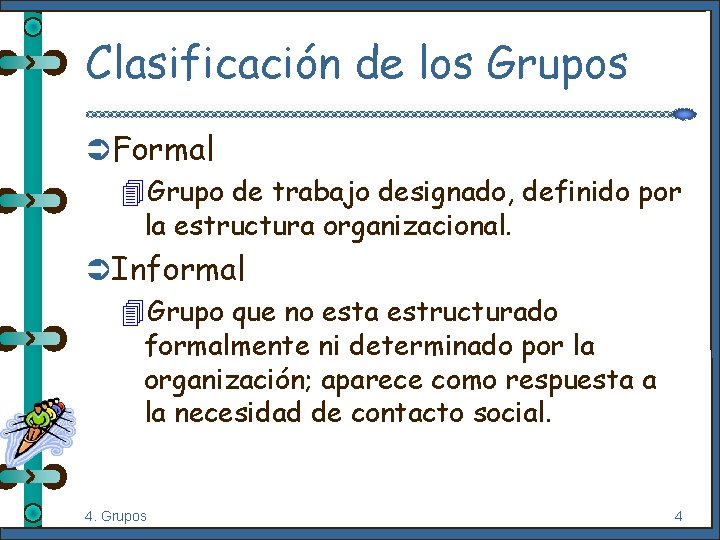 Clasificación de los Grupos

Formal

Grupo de trabajo designado, definido por la estructura organizacional.

Informal

Grupo que no esta estructurado formalmente ni determinado por la organización; aparece como respuesta a la necesidad de contacto social.

4. Grupos

4